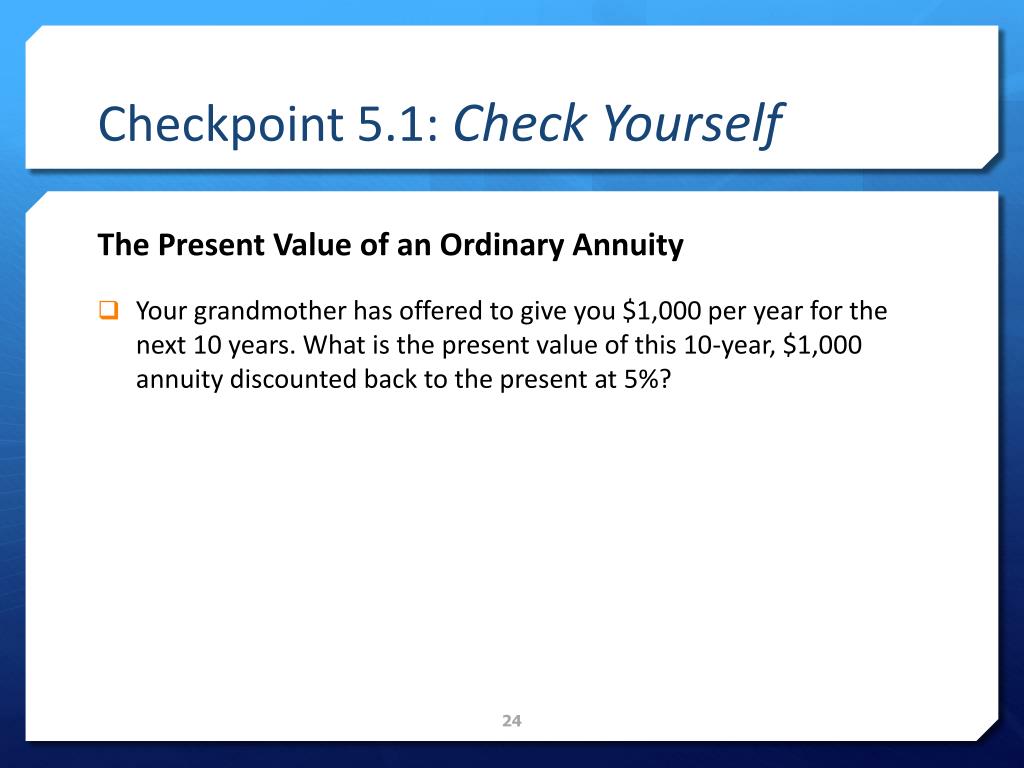 Checkpoint 5.1: Check Yourself

The Present Value of an Ordinary Annuity

Your grandmother has offered to give you \$1,000 per year for the next 10 years. What is the present value of this 10-year, \$1,000 annuity discounted back to the present at 5%?

24